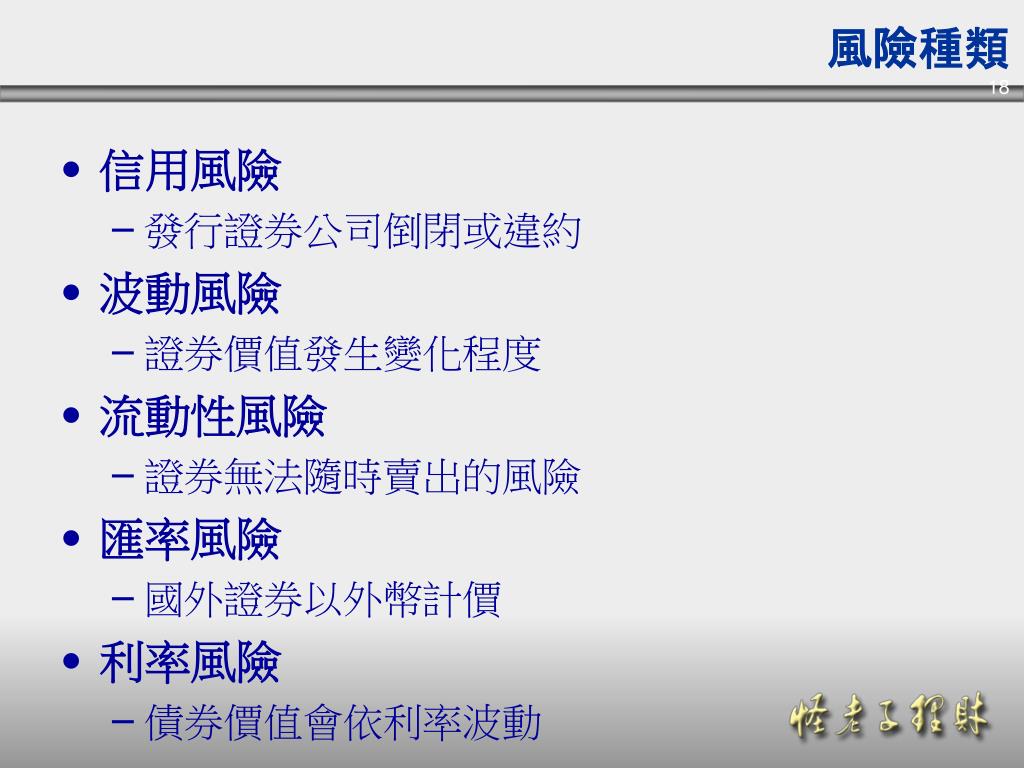 風險種類

18

• 信用風險
– 發行證券公司倒閉或違約
• 波動風險
– 證券價值發生變化程度
• 流動性風險
– 證券無法隨時賣出的風險
• 匯率風險
– 國外證券以外幣計價
• 利率風險
– 債券價值會依利率波動

怪老子理財